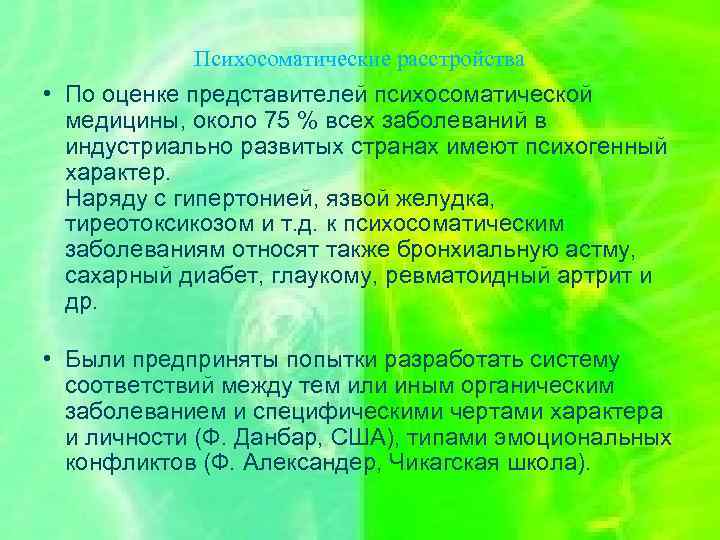 Психосоматические расстройства

• По оценке представителей психосоматической медицины, около 75 % всех заболеваний в индустриально развитых странах имеют психогенный характер.
Наряду с гипертонией, язвой желудка, тиреотоксикозом и т.д. к психосоматическим заболеваниям относят также бронхиальную астму, сахарный диабет, глаукому, ревматоидный артрит и др.

• Были предприняты попытки разработать систему соответствий между тем или иным органическим заболеванием и специфическими чертами характера и личности (Ф. Данбар, США), типами эмоциональных конфликтов (Ф. Александер, Чикагская школа).